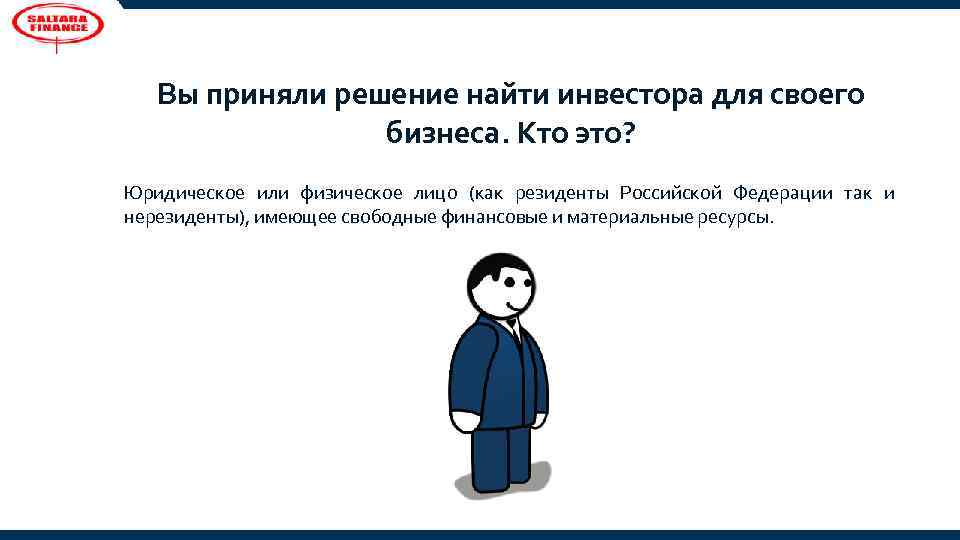 SALTARA FINANCE

Вы приняли решение найти инвестора для своего бизнеса. Кто это?

Юридическое или физическое лицо (как резиденты Российской Федерации так и нерезиденты), имеющее свободные финансовые и материальные ресурсы.